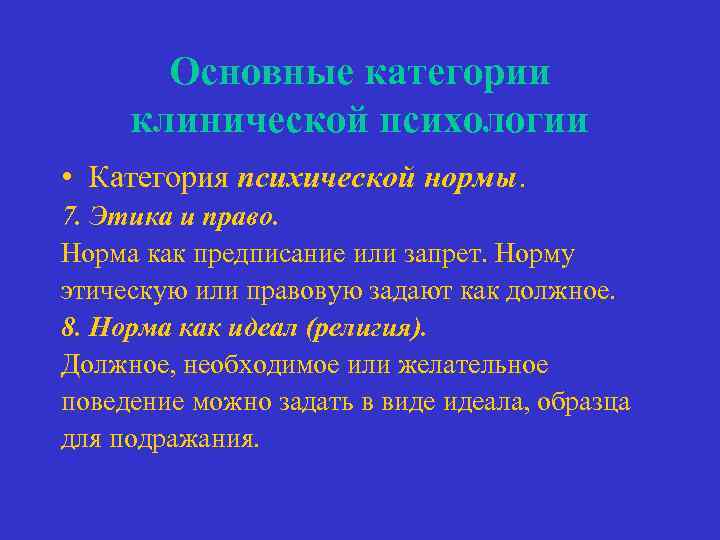 Основные категории клинической психологии

• Категория психической нормы.

7. Этика и право.

Норма как предписание или запрет. Норму этическую или правовую задают как должное.

8. Норма как идеал (религия).

Должное, необходимое или желательное поведение можно задать в виде идеала, образца для подражания.